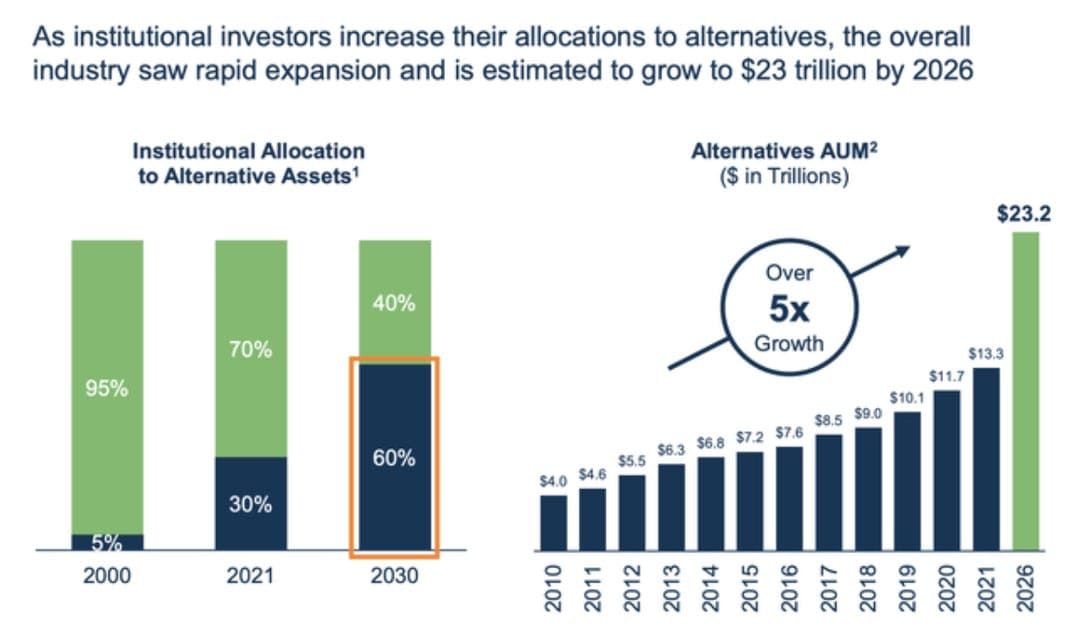 As institutional investors increase their allocations to alternatives, the overall industry saw rapid expansion and is estimated to grow to \$23 trillion by 2026

Institutional Allocation to Alternative Assets$^1$

95%
5%
2000

70%
30%
2021

40%
60%
2030

Alternatives AUM$^2$
(\$ in Trillions)

Over
5x
Growth

\$4.0 \$4.6 \$5.5 \$6.3 \$6.8 \$7.2 \$7.6 \$8.5 \$9.0 \$10.1 \$11.7 \$13.3 \$23.2

2010 2011 2012 2013 2014 2015 2016 2017 2018 2019 2020 2021 2026